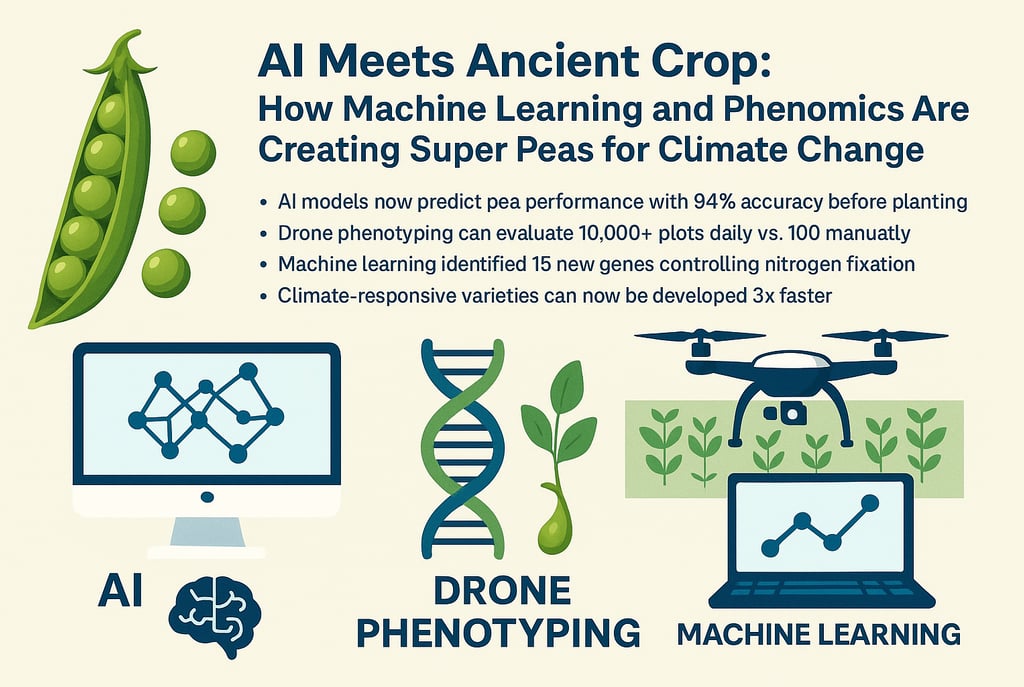 AI Meets Ancient Crop:
How Machine Learning and Phenomics Are Creating Super Peas for Climate Change

• AI models now predict pea performance with 94% accuracy before planting
• Drone phenotyping can evaluate 10,000+ plots daily vs. 100 manuatly
• Machine learning identified 15 new genes controlling nitrogen fixation
• Climate-responsive varieties can now be developed 3x faster

AI

DRONE PHENOTYPING

MACHINE LEARNING